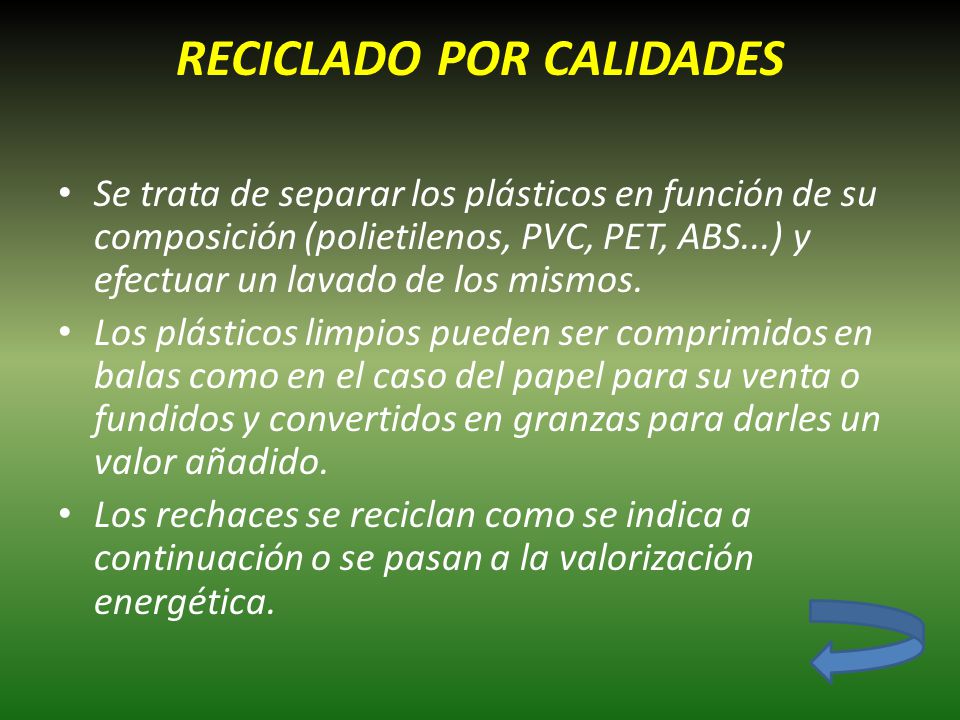 RECICLADO POR CALIDADES

• Se trata de separar los plásticos en función de su composición (polietilenos, PVC, PET, ABS...) y efectuar un lavado de los mismos.

• Los plásticos limpios pueden ser comprimidos en balas como en el caso del papel para su venta o fundidos y convertidos en granzas para darles un valor añadido.

• Los rechaces se reciclan como se indica a continuación o se pasan a la valorización energética.